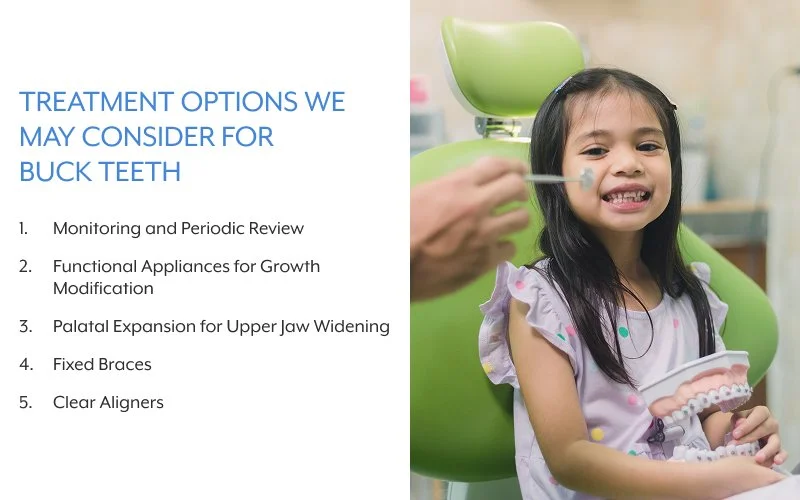 TREATMENT OPTIONS WE MAY CONSIDER FOR BUCK TEETH

1. Monitoring and Periodic Review

2. Functional Appliances for Growth Modification

3. Palatal Expansion for Upper Jaw Widening

4. Fixed Braces

5. Clear Aligners